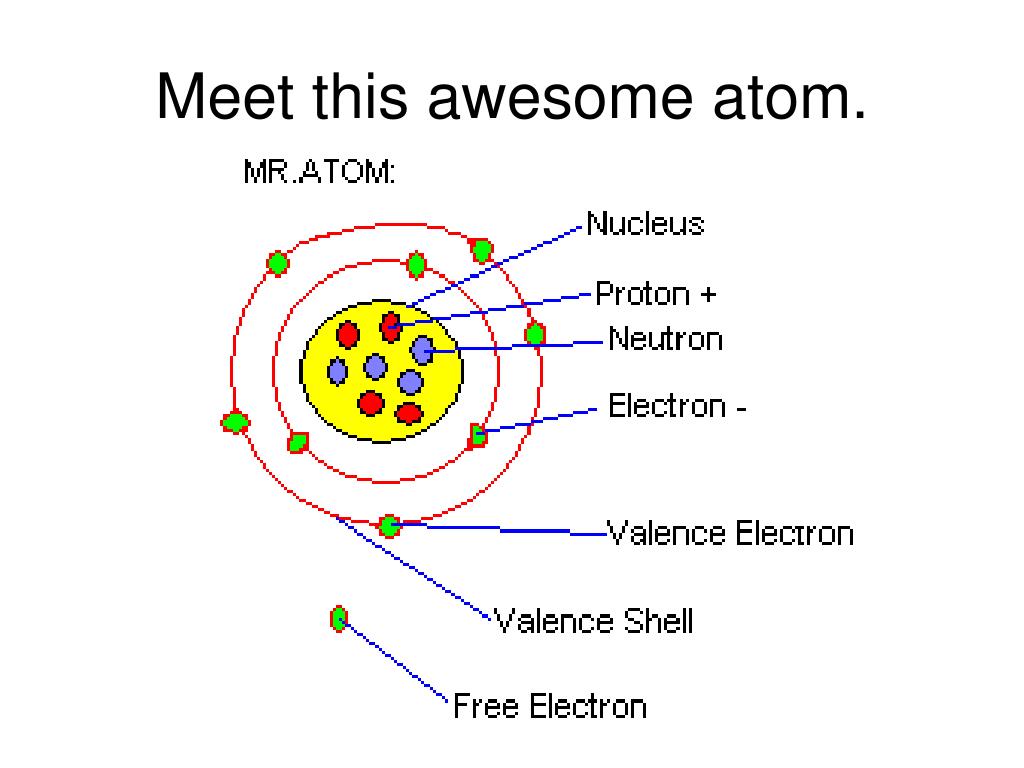 Meet this awesome atom.

MR.ATOM:

Nucleus

Proton +

Neutron

Electron -

Valence Electron

Valence Shell

Free Electron